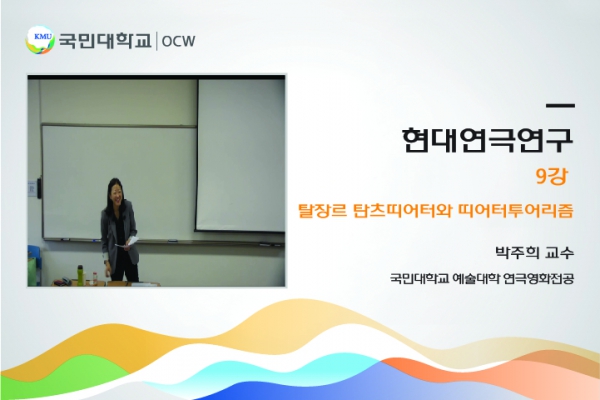 KMU 국민대학교 | OCW

현대연극연구

9강

탈장르 탐츠띠어터와 띠어터투어리즘

박주희 교수

국민대학교 예술대학 연극영화전공